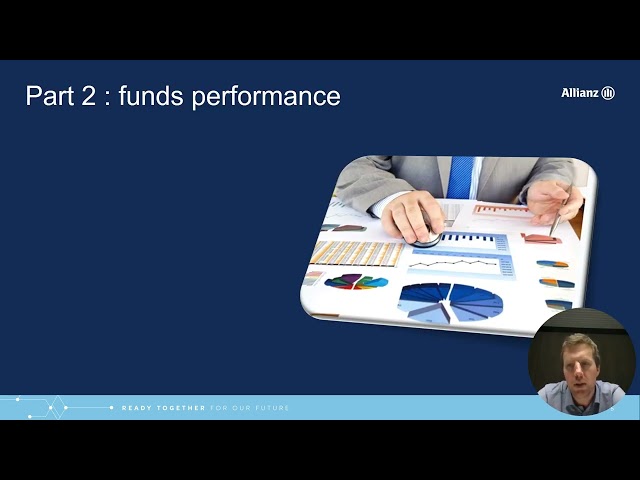 Part 2 : funds performance

Allianz

READY TOGETHER FOR OUR FUTURE